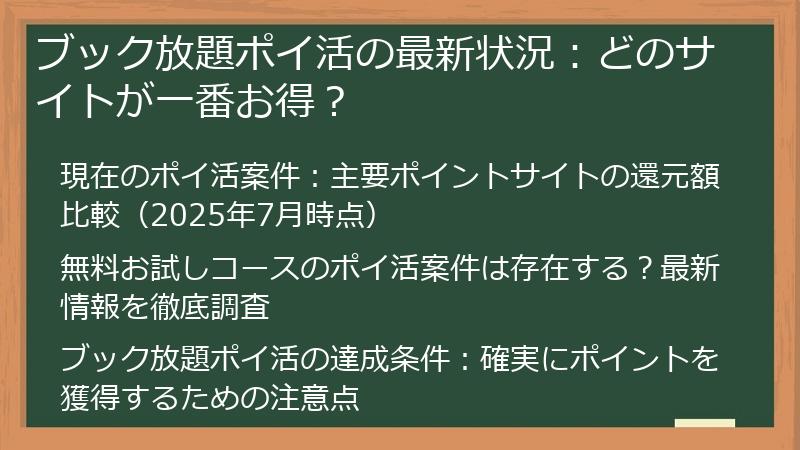 ブック放題ポイ活の最新状況：どのサイトが一番お得？

現在のポイ活案件：主要ポイントサイトの還元額比較（2025年7月時点）

無料お試しコースのポイ活案件は存在する？最新情報を徹底調査

ブック放題ポイ活の達成条件：確実にポイントを獲得するための注意点